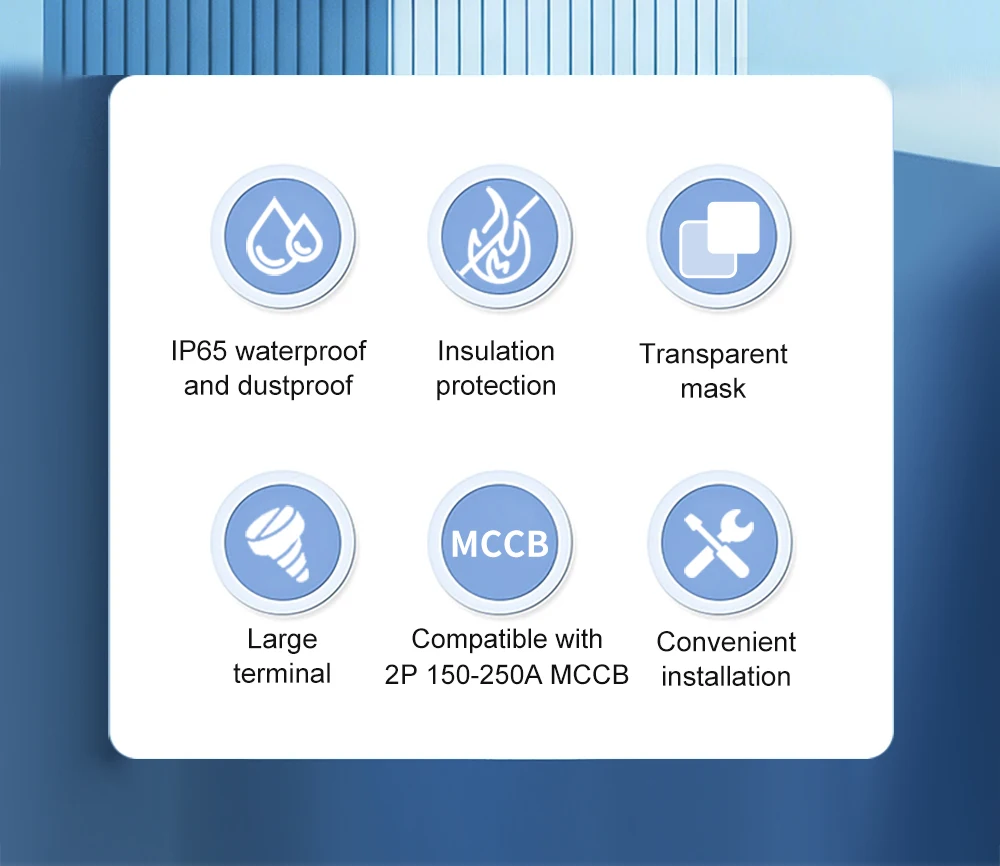 IP65 waterproof and dustproof

Insulation protection

Transparent mask

Large terminal

MCCB

Compatible with 2P 150-250A MCCB

Convenient installation